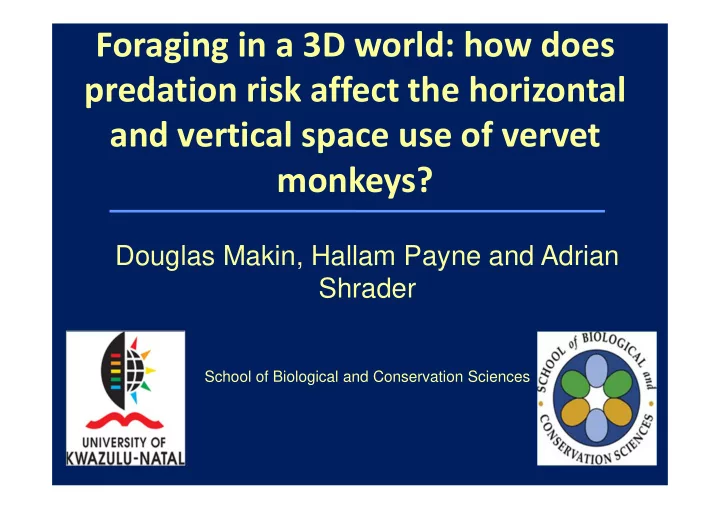 Foraging in a 3D world: how does predation risk affect the horizontal and vertical space use of vervet monkeys?

Douglas Makin, Hallam Payne and Adrian Shrader

UNIVERSITY OF KWAZULU-NATAL

School of Biological and Conservation Sciences

SCHOOL of BIOLOGICAL and CONSERVATION SCIENCES